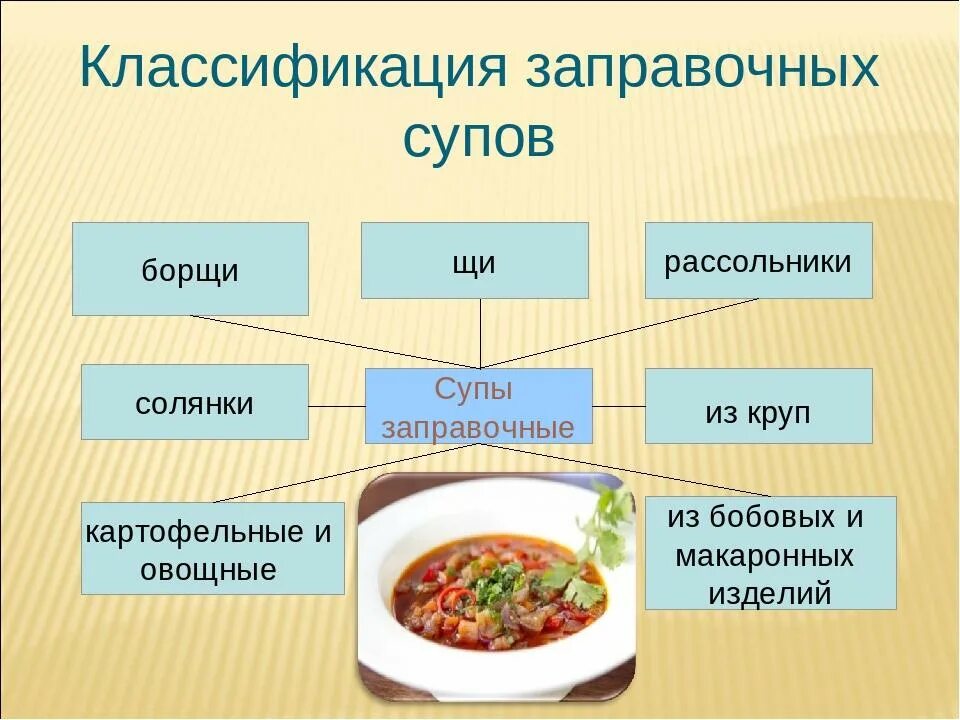 Классификация заправочных супов

борщи

щи

рассольники

солянки

Супы заправочные

из круп

картофельные и овощные

из бобовых и макаронных изделий